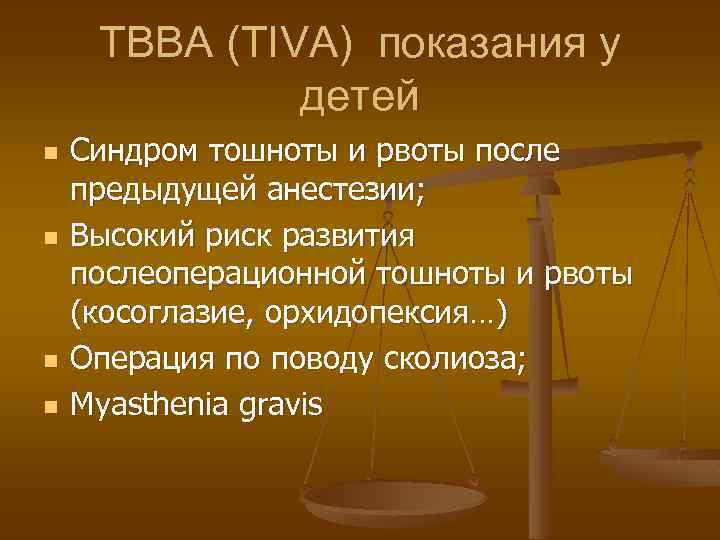 ТВВА (TIVA) показания у детей

- Синдром тошноты и рвоты после предыдущей анестезии;
- Высокий риск развития послеоперационной тошноты и рвоты (косоглазие, орхидопексия…)
- Операция по поводу сколиоза;
- Myasthenia gravis